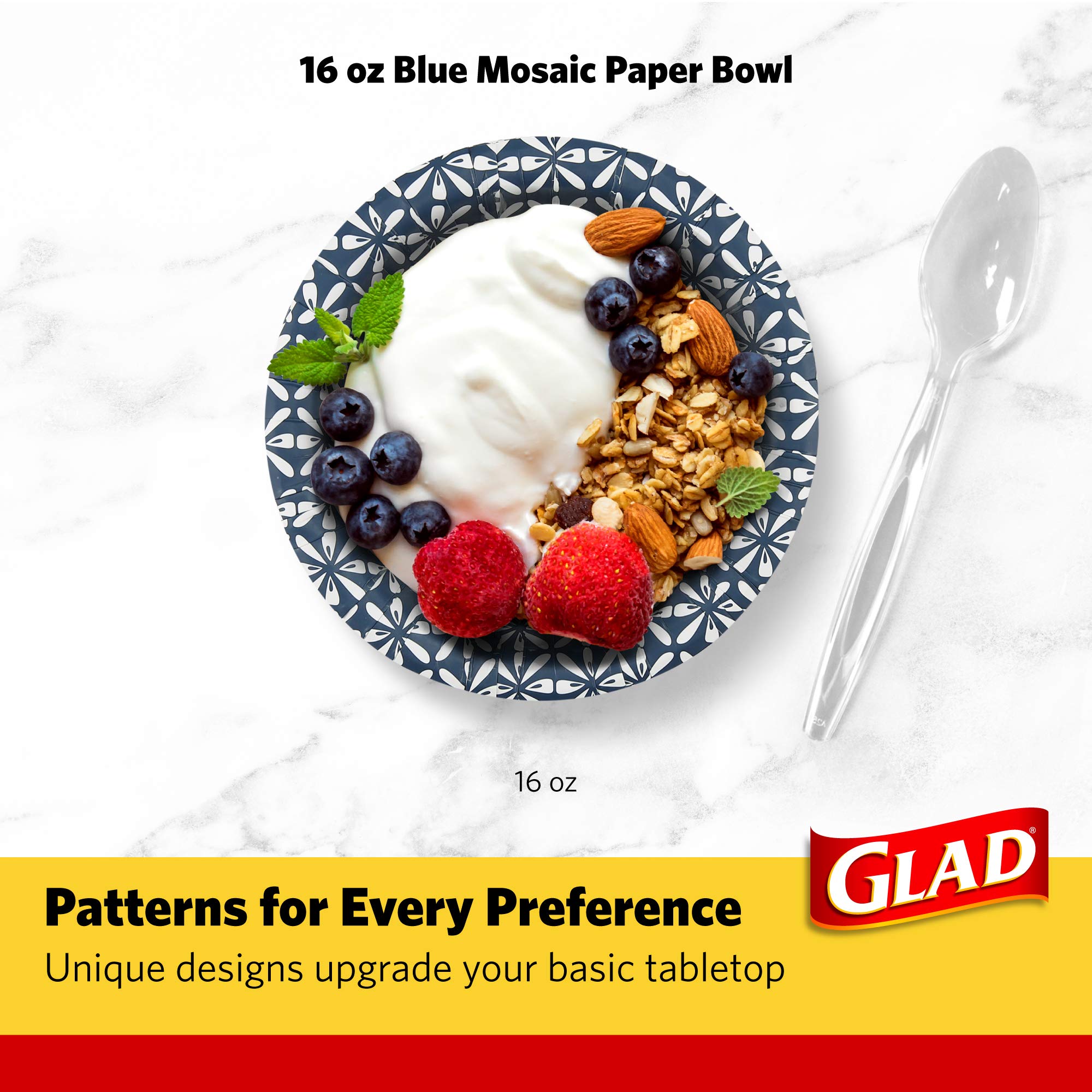 16 oz Blue Mosaic Paper Bowl

16 oz

GLAD®

Patterns for Every Preference

Unique designs upgrade your basic tabletop